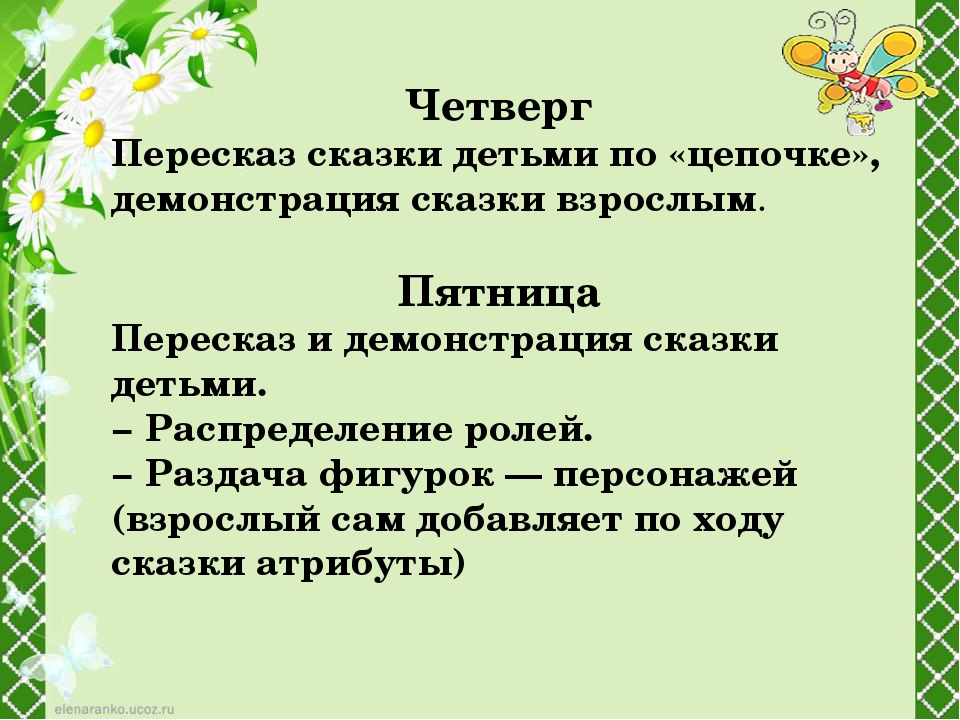 Четверг
Пересказ сказки детьми по «цепочке», демонстрация сказки взрослым.

Пятница
Пересказ и демонстрация сказки детьми.
– Распределение ролей.
– Раздача фигурок — персонажей (взрослый сам добавляет по ходу сказки атрибуты)

elenaranko.ucoz.ru